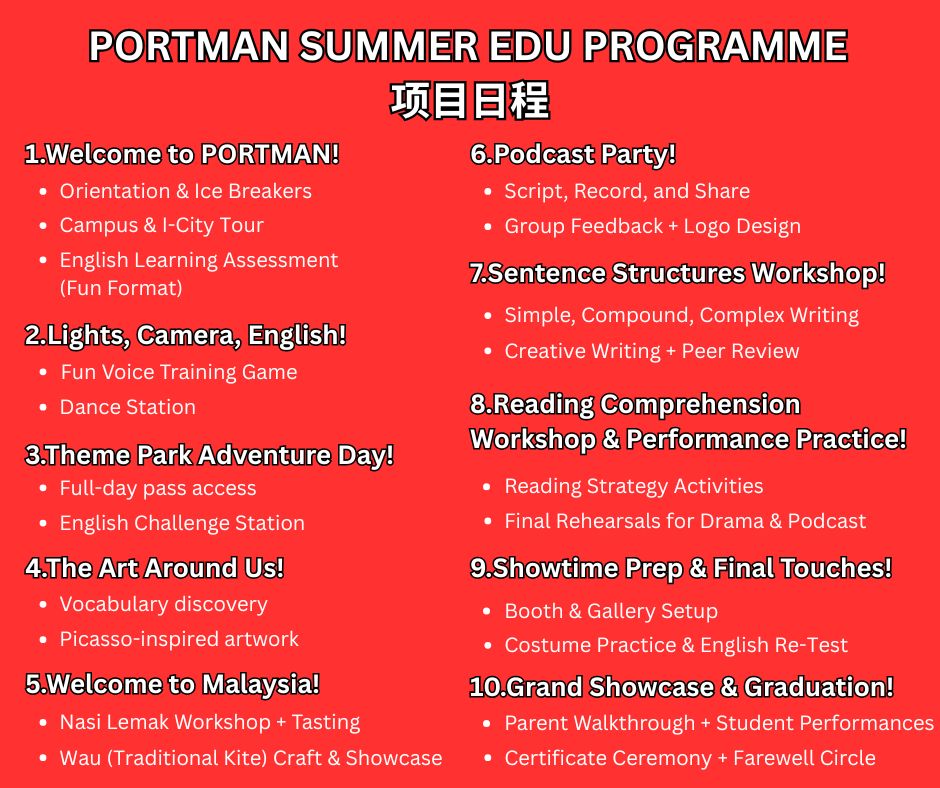 PORTMAN SUMMER EDU PROGRAMME
项目日程

1.Welcome to PORTMAN!
- Orientation & Ice Breakers
- Campus & I-City Tour
- English Learning Assessment (Fun Format)

2.Lights, Camera, English!
- Fun Voice Training Game
- Dance Station

3.Theme Park Adventure Day!
- Full-day pass access
- English Challenge Station

4.The Art Around Us!
- Vocabulary discovery
- Picasso-inspired artwork

5.Welcome to Malaysia!
- Nasi Lemak Workshop + Tasting
- Wau (Traditional Kite) Craft & Showcase

6.Podcast Party!
- Script, Record, and Share
- Group Feedback + Logo Design

7.Sentence Structures Workshop!
- Simple, Compound, Complex Writing
- Creative Writing + Peer Review

8.Reading Comprehension Workshop & Performance Practice!
- Reading Strategy Activities
- Final Rehearsals for Drama & Podcast

9.Showtime Prep & Final Touches!
- Booth & Gallery Setup
- Costume Practice & English Re-Test

10.Grand Showcase & Graduation!
- Parent Walkthrough + Student Performances
- Certificate Ceremony + Farewell Circle